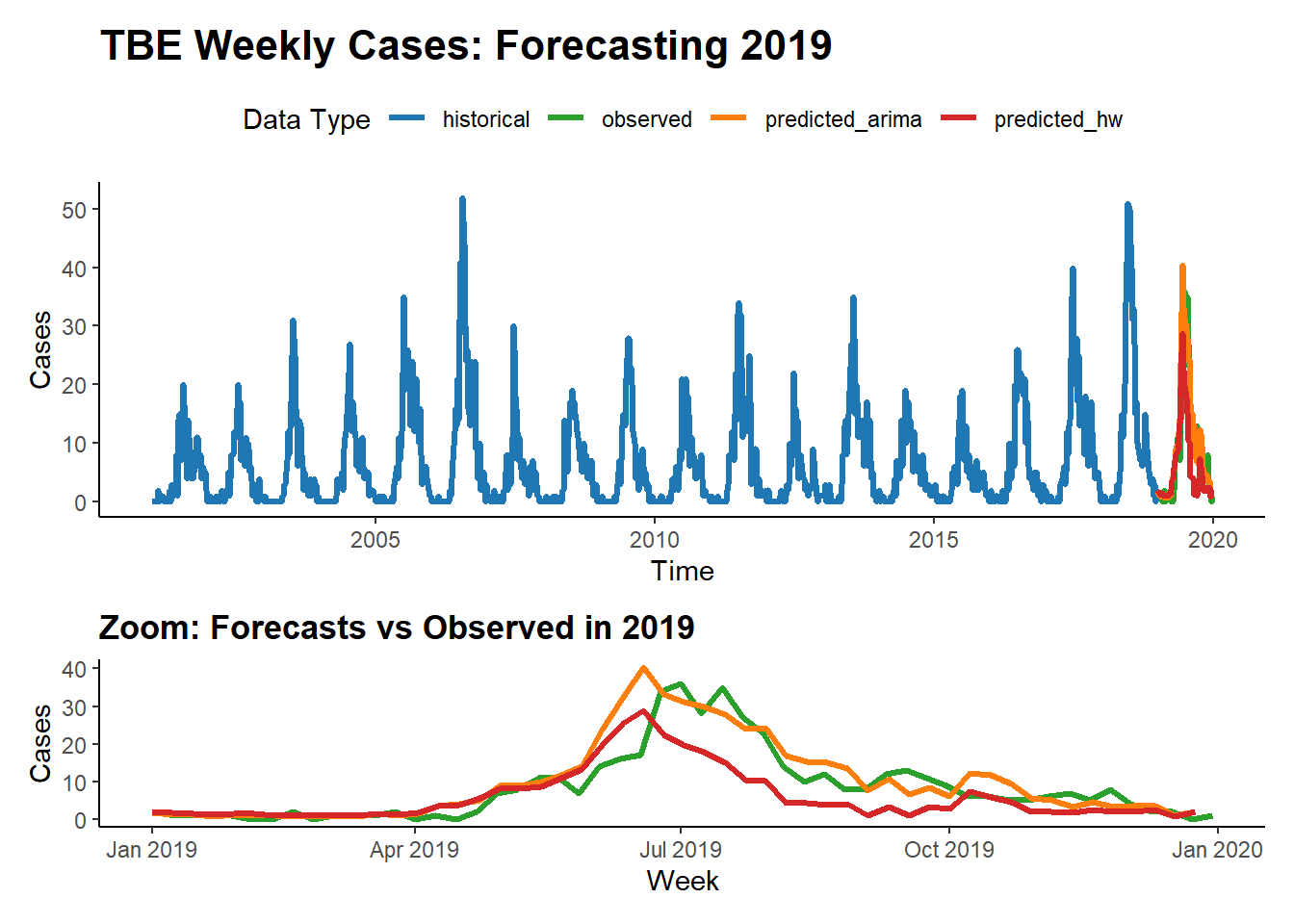 TBE Weekly Cases: Forecasting 2019

Data Type historical observed predicted_arima predicted_hw

Cases

50
40
30
20
10
0

2005 2010 2015 2020

Time

Zoom: Forecasts vs Observed in 2019

Cases

40
30
20
10
0

Jan 2019 Apr 2019 Jul 2019 Oct 2019 Jan 2020

Week